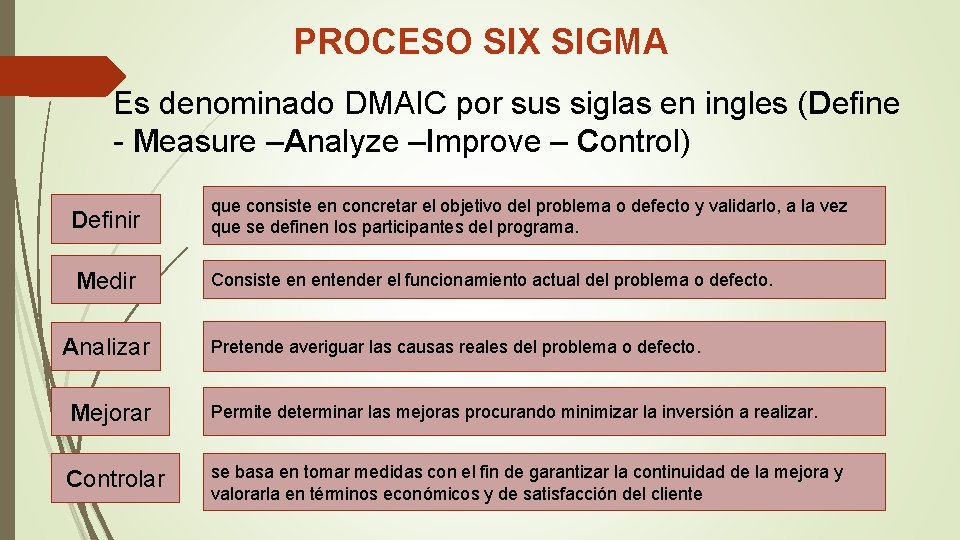 PROCESO SIX SIGMA

Es denominado DMAIC por sus siglas en ingles (Define - Measure –Analyze –Improve – Control)

Definir

que consiste en concretar el objetivo del problema o defecto y validarlo, a la vez que se definen los participantes del programa.

Medir

Consiste en entender el funcionamiento actual del problema o defecto.

Analizar

Pretende averiguar las causas reales del problema o defecto.

Mejorar

Permite determinar las mejoras procurando minimizar la inversión a realizar.

Controlar

se basa en tomar medidas con el fin de garantizar la continuidad de la mejora y valorarla en términos económicos y de satisfacción del cliente